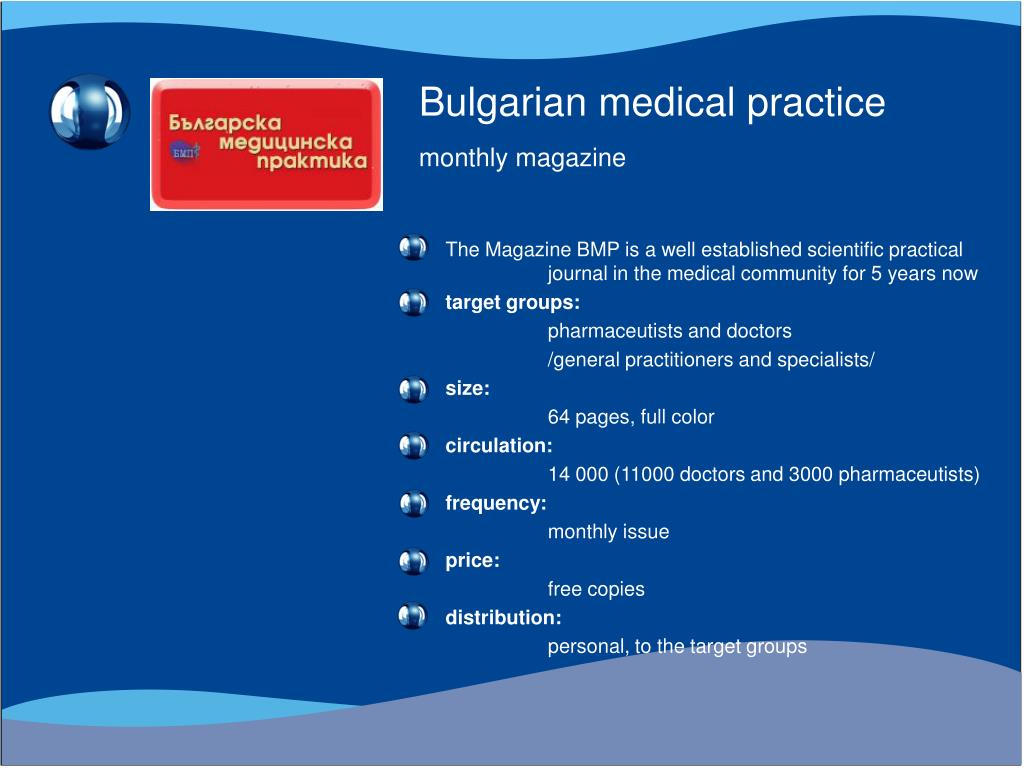 Българска медицинска практика

БМП

Bulgarian medical practice

monthly magazine

The Magazine BMP is a well established scientific practical journal in the medical community for 5 years now

target groups:

pharmaceutists and doctors

/general practitioners and specialists/

size:

64 pages, full color

circulation:

14 000 (11000 doctors and 3000 pharmaceutists)

frequency:

monthly issue

price:

free copies

distribution:

personal, to the target groups